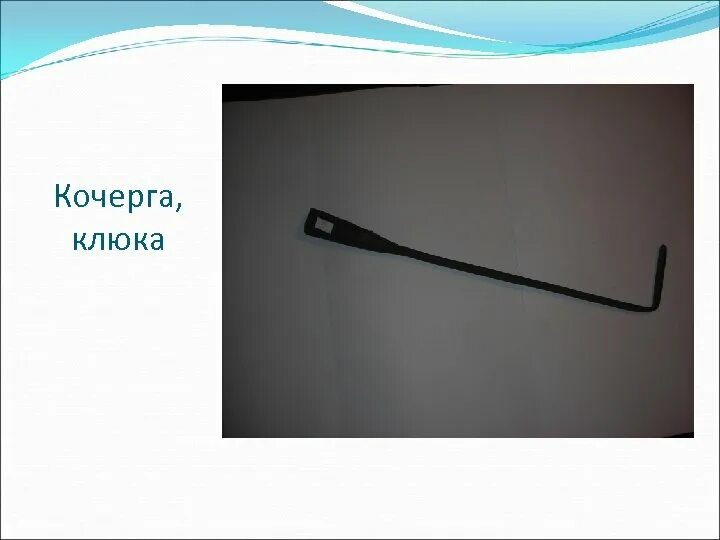 Кочерга, клюка